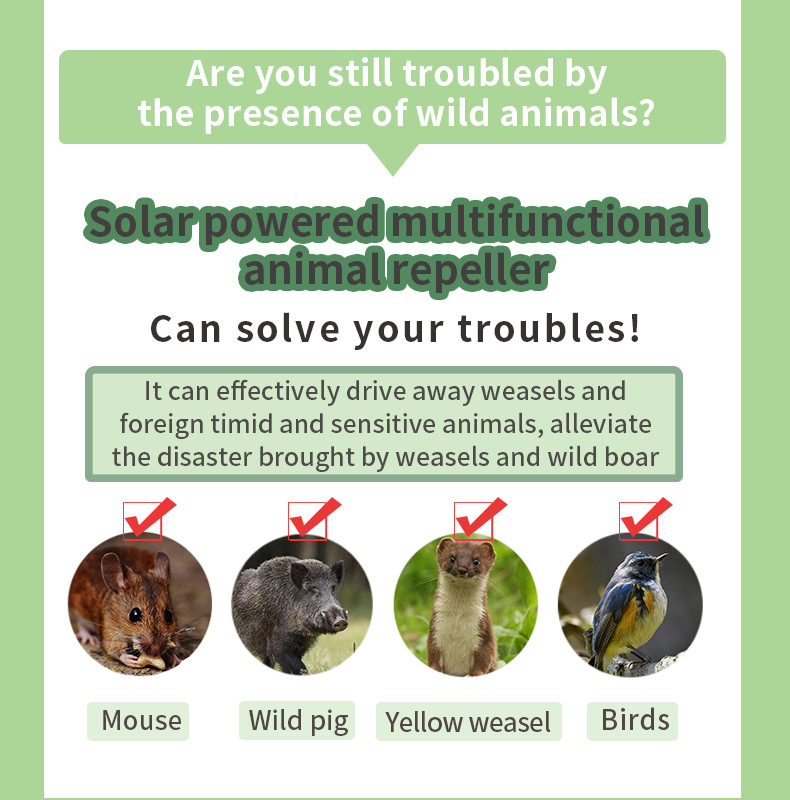 Are you still troubled by the presence of wild animals?

Solar powered multifunctional animal repeller

Can solve your troubles!

It can effectively drive away weasels and foreign timid and sensitive animals, alleviate the disaster brought by weasels and wild boar

Mouse

Wild pig

Yellow weasel

Birds